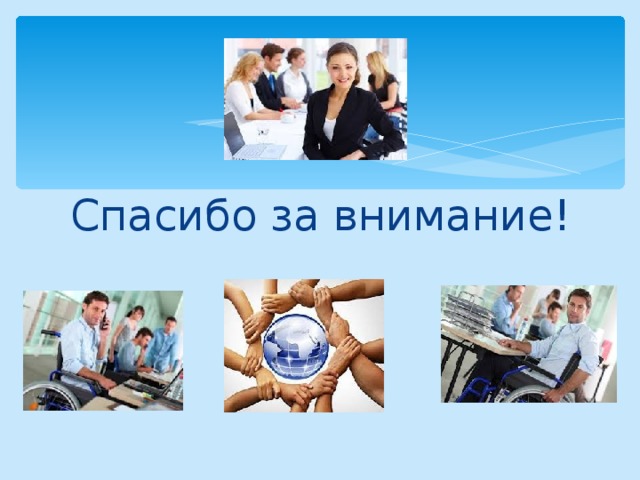 Спасибо за внимание!